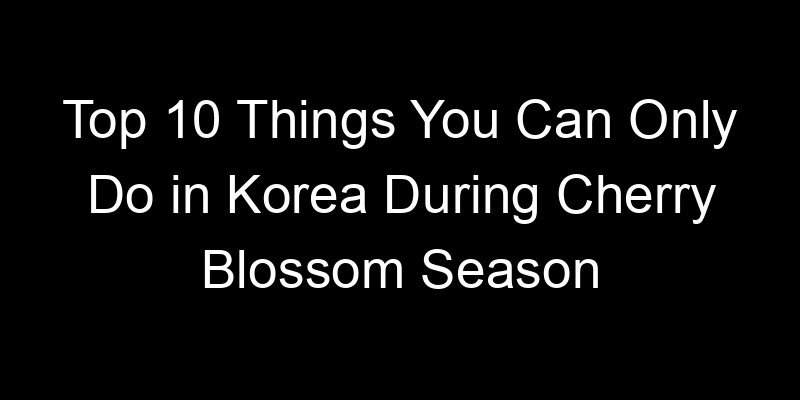 Top 10 Things You Can Only Do in Korea During Cherry Blossom Season